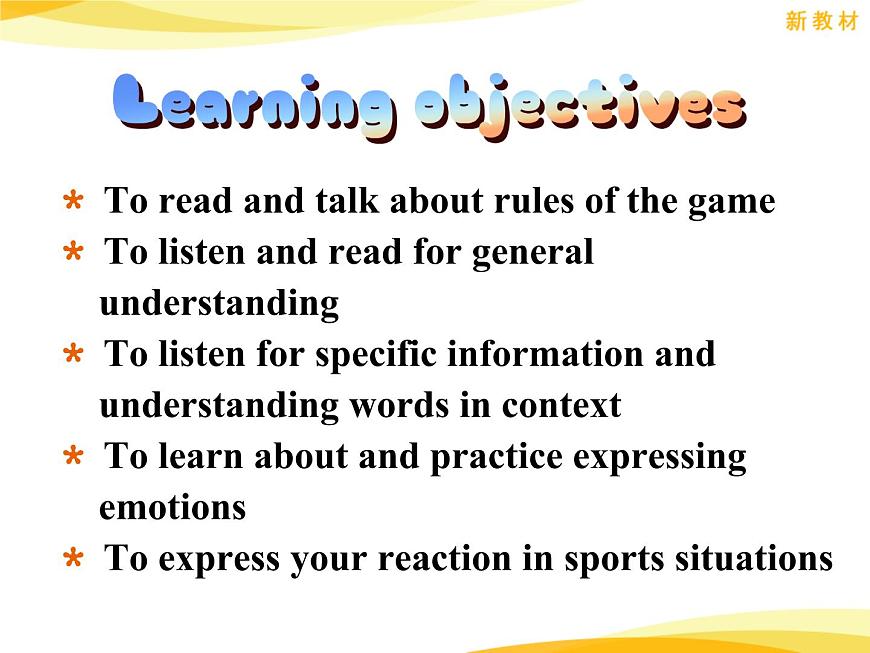 新教材

Learning objectives

* To read and talk about rules of the game
* To listen and read for general understanding
* To listen for specific information and understanding words in context
* To learn about and practice expressing emotions
* To express your reaction in sports situations